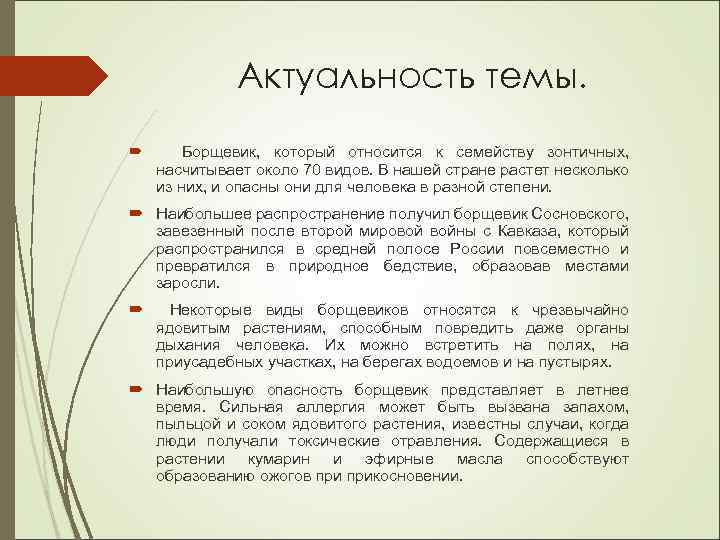 Актуальность темы.

Борщевик, который относится к семейству зонтичных, насчитывает около 70 видов. В нашей стране растет несколько из них, и опасны они для человека в разной степени.

Наибольшее распространение получил борщевик Сосновского, завезенный после второй мировой войны с Кавказа, который распространился в средней полосе России повсеместно и превратился в природное бедствие, образовав местами заросли.

Некоторые виды борщевиков относятся к чрезвычайно ядовитым растениям, способным повредить даже органы дыхания человека. Их можно встретить на полях, на приусадебных участках, на берегах водоемов и на пустырях.

Наибольшую опасность борщевик представляет в летнее время. Сильная аллергия может быть вызвана запахом, пыльцой и соком ядовитого растения, известны случаи, когда люди получали токсические отравления. Содержащиеся в растении кумарин и эфирные масла способствуют образованию ожогов при прикосновении.